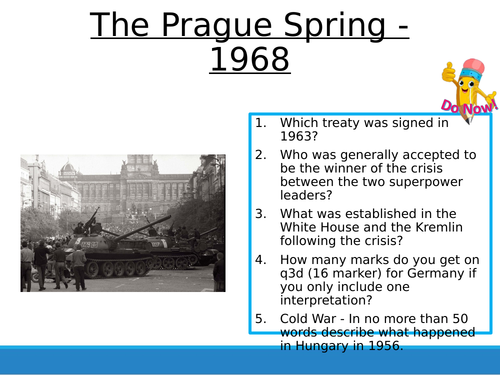 The Prague Spring - 1968

Do Now!

1. Which treaty was signed in 1963?
2. Who was generally accepted to be the winner of the crisis between the two superpower leaders?
3. What was established in the White House and the Kremlin following the crisis?
4. How many marks do you get on q3d (16 marker) for Germany if you only include one interpretation?
5. Cold War - In no more than 50 words describe what happened in Hungary in 1956.